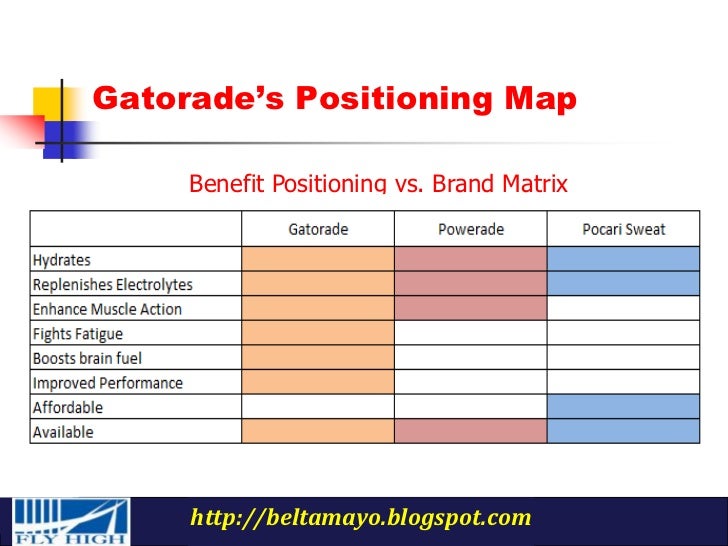 Gatorade's Positioning Map

Benefit Positioning vs. Brand Matrix

| | Gatorade | Powerade | Pocari Sweat |
|---|---|---|---|
| Hydrates | | | |
| Replenishes Electrolytes | | | |
| Enhance Muscle Action | | | |
| Fights Fatigue | | | |
| Boosts brain fuel | | | |
| Improved Performance | | | |
| Affordable | | | |
| Available | | | |

FLY HIGH

http://beltamayo.blogspot.com